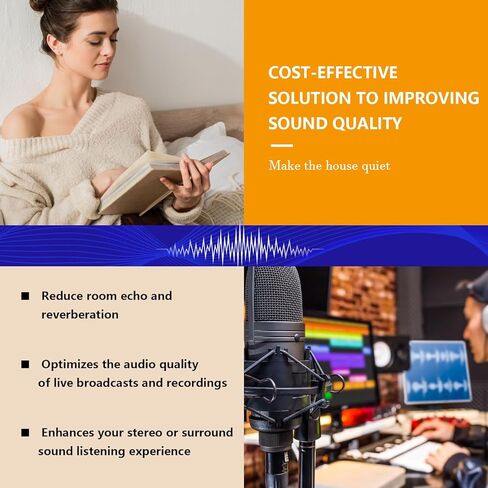 COST-EFFECTIVE SOLUTION TO IMPROVING SOUND QUALITY

Make the house quiet

■ Reduce room echo and reverberation

■ Optimizes the audio quality of live broadcasts and recordings

■ Enhances your stereo or surround sound listening experience